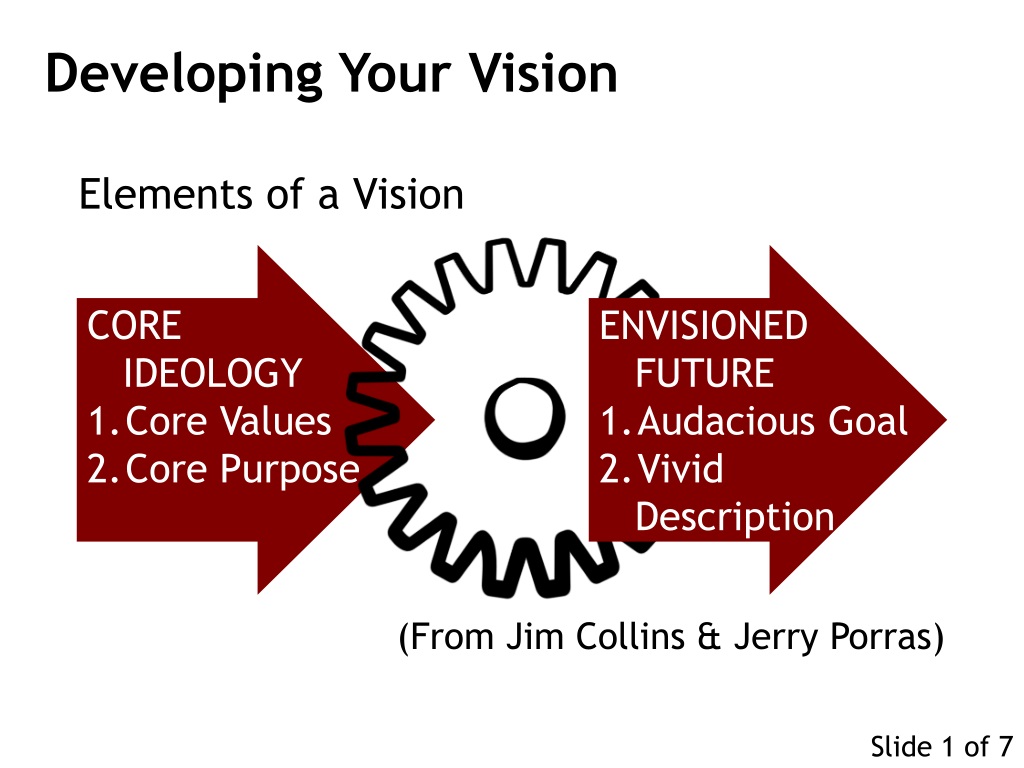 Developing Your Vision

Elements of a Vision

CORE IDEOLOGY
1. Core Values
2. Core Purpose

ENVISIONED FUTURE
1. Audacious Goal
2. Vivid Description

(From Jim Collins & Jerry Porras)

Slide 1 of 7